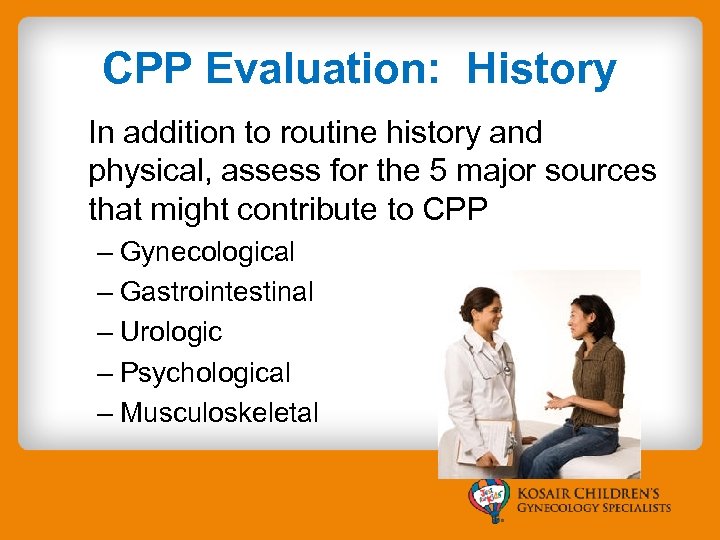 CPP Evaluation: History

In addition to routine history and physical, assess for the 5 major sources that might contribute to CPP

– Gynecological
– Gastrointestinal
– Urologic
– Psychological
– Musculoskeletal

KOSAIR CHILDREN'S
GYNECOLOGY SPECIALISTS